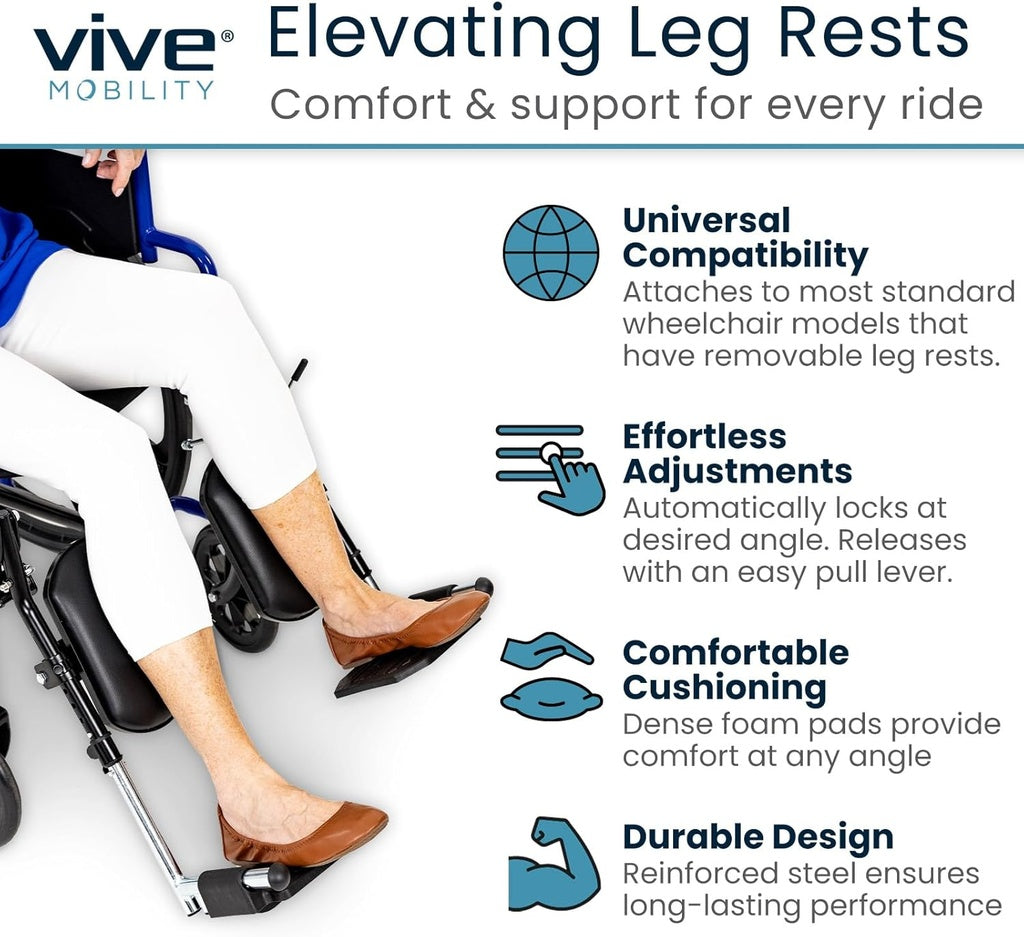 vive®
MOBILITY

Elevating Leg Rests
Comfort & support for every ride

Universal Compatibility
Attaches to most standard wheelchair models that have removable leg rests.

Effortless Adjustments
Automatically locks at desired angle. Releases with an easy pull lever.

Comfortable Cushioning
Dense foam pads provide comfort at any angle

Durable Design
Reinforced steel ensures long-lasting performance